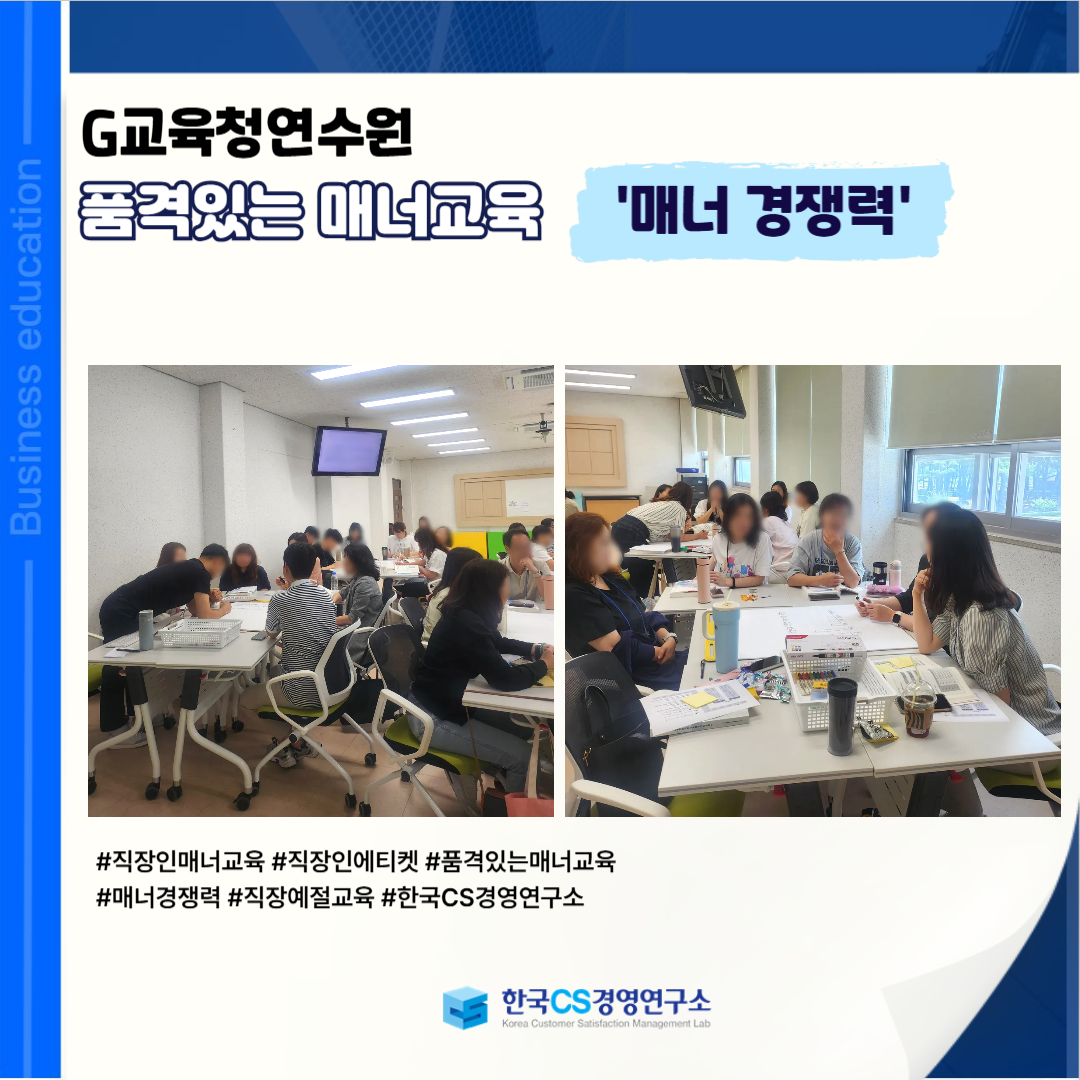 Business education

G교육청연수원

품격있는 매너교육

'매너 경쟁력'

#직장인매너교육 #직장인에티켓 #품격있는매너교육
#매너경쟁력 #직장예절교육 #한국CS경영연구소

한국CS경영연구소
Korea Customer Satisfaction Management Lab